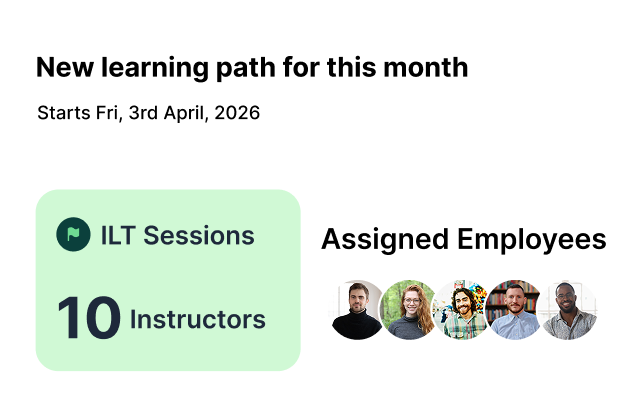 New learning path for this month

Starts Fri, 3rd April, 2026

ILT Sessions

10 Instructors

Assigned Employees